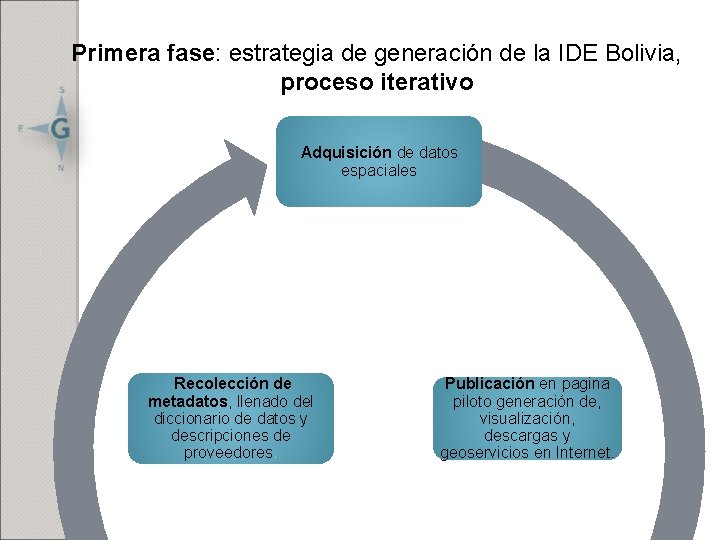 Primera fase: estrategia de generación de la IDE Bolivia, proceso iterativo

S
E G
N

Adquisición de datos espaciales

Recolección de metadatos, llenado del diccionario de datos y descripciones de proveedores.

Publicación en pagina piloto generación de, visualización, descargas y geoservicios en Internet.